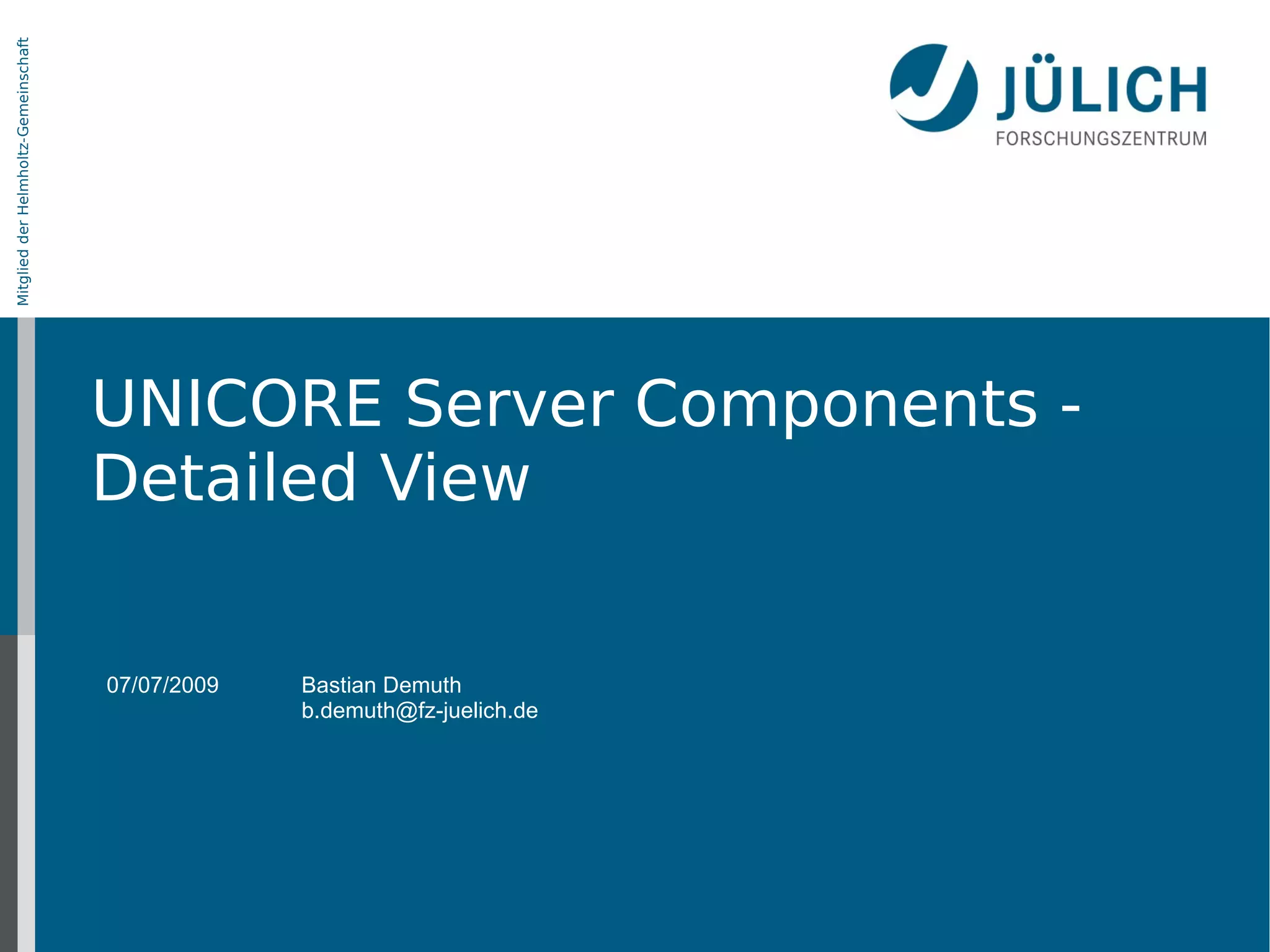 Mitglied der Helmholtz-Gemeinschaft

JÜLICH
FORSCHUNGSZENTRUM

UNICORE Server Components - Detailed View

07/07/2009

Bastian Demuth
b.demuth@fz-juelich.de